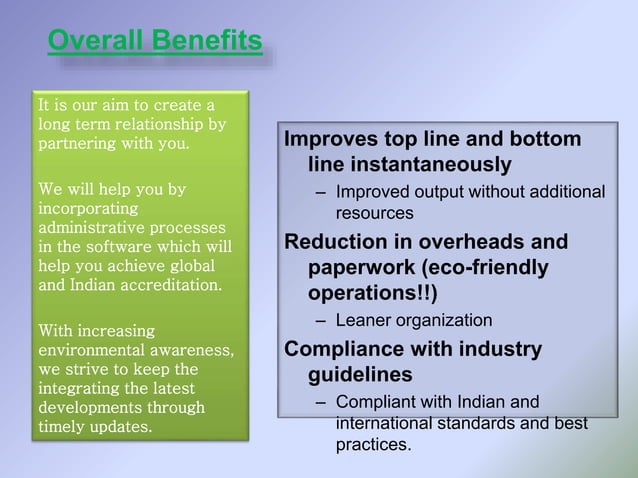 Overall Benefits

It is our aim to create a long term relationship by partnering with you.

We will help you by incorporating administrative processes in the software which will help you achieve global and Indian accreditation.

With increasing environmental awareness, we strive to keep the integrating the latest developments through timely updates.

Improves top line and bottom line instantaneously
– Improved output without additional resources

Reduction in overheads and paperwork (eco-friendly operations!!)
– Leaner organization

Compliance with industry guidelines
– Compliant with Indian and international standards and best practices.